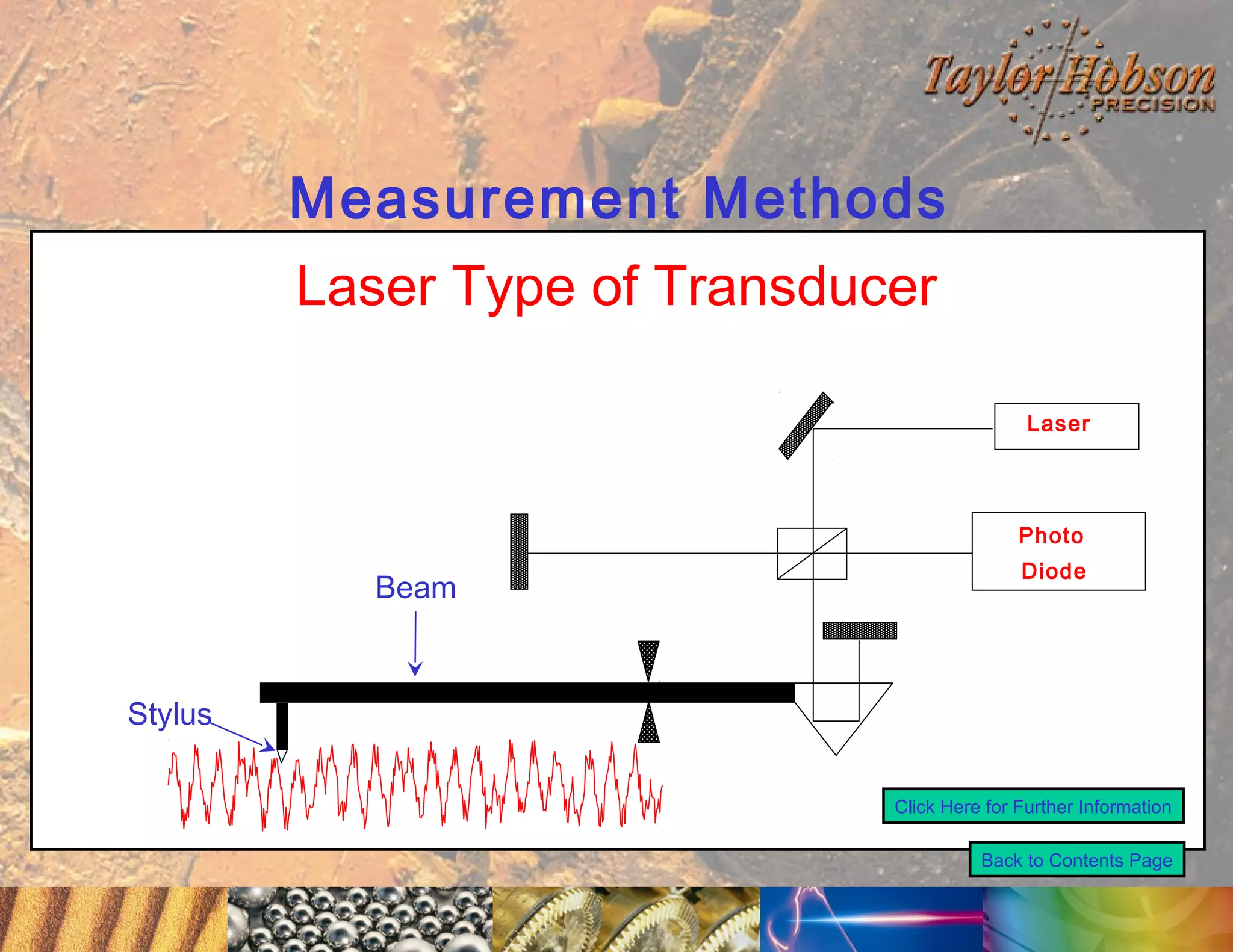 Taylor Hobson PRECISION

Measurement Methods

Laser Type of Transducer

Laser

Photo Diode

Beam

Stylus

Click Here for Further Information

Back to Contents Page